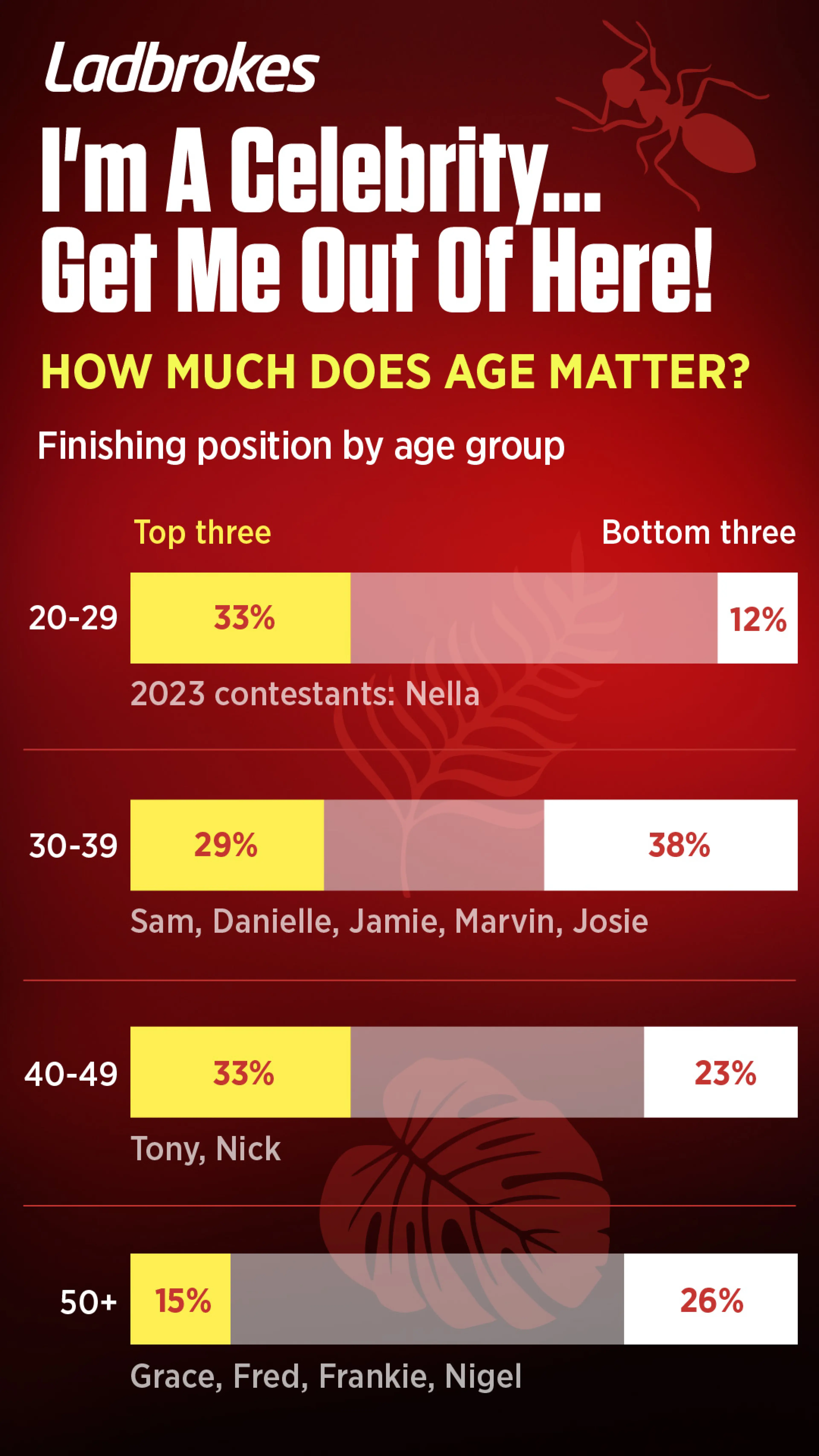 Ladbrokes

I'm A Celebrity... Get Me Out Of Here!

HOW MUCH DOES AGE MATTER?

Finishing position by age group

Top three

Bottom three

20-29 33% 12%

2023 contestants: Nella

30-39 29% 38%

Sam, Danielle, Jamie, Marvin, Josie

40-49 33% 23%

Tony, Nick

50+ 15% 26%

Grace, Fred, Frankie, Nigel